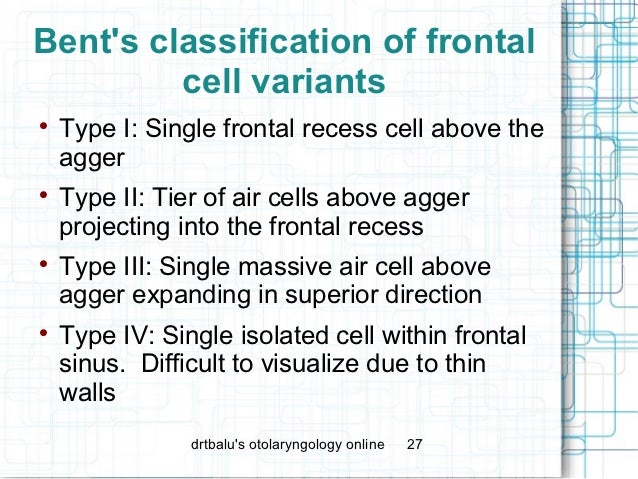 Bent's classification of frontal cell variants

• Type I: Single frontal recess cell above the agger

• Type II: Tier of air cells above agger projecting into the frontal recess

• Type III: Single massive air cell above agger expanding in superior direction

• Type IV: Single isolated cell within frontal sinus.  Difficult to visualize due to thin walls

drtbalu's otolaryngology online 27